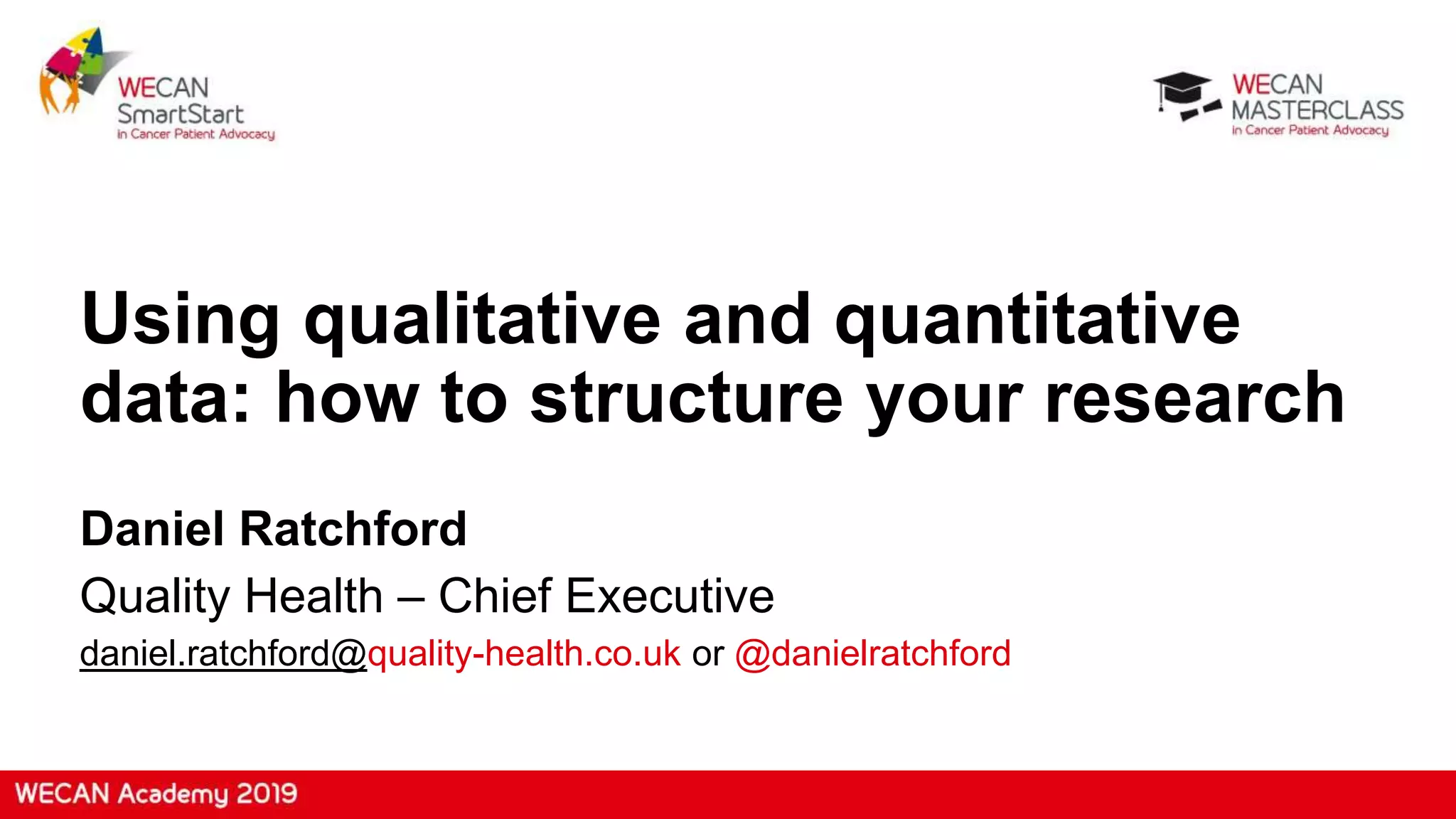 WECAN SmartStart in Cancer Patient Advocacy

WECAN MASTERCLASS in Cancer Patient Advocacy

Using qualitative and quantitative data: how to structure your research

Daniel Ratchford

Quality Health – Chief Executive

daniel.ratchford@quality-health.co.uk or @danielratchford

WECAN Academy 2019